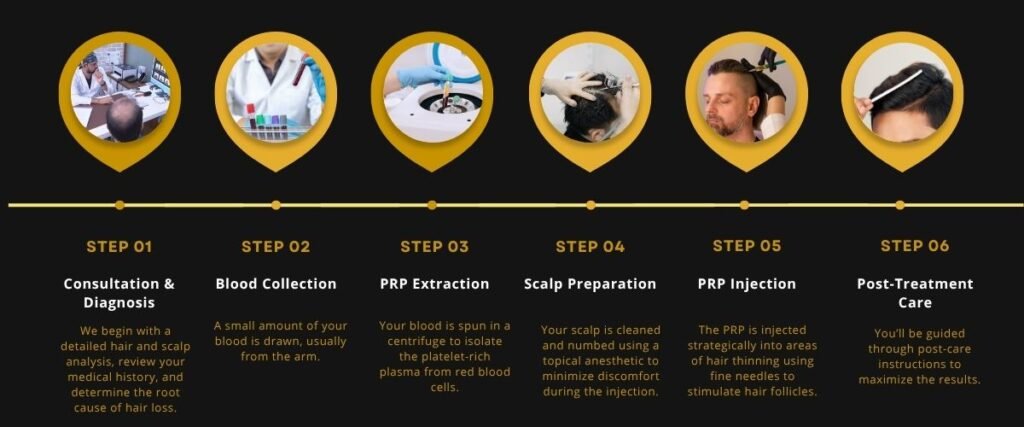 STEP 01

Consultation & Diagnosis

We begin with a detailed hair and scalp analysis, review your medical history, and determine the root cause of hair loss.

STEP 02

Blood Collection

A small amount of your blood is drawn, usually from the arm.

STEP 03

PRP Extraction

Your blood is spun in a centrifuge to isolate the platelet-rich plasma from red blood cells.

STEP 04

Scalp Preparation

Your scalp is cleaned and numbed using a topical anesthetic to minimize discomfort during the injection.

STEP 05

PRP Injection

The PRP is injected strategically into areas of hair thinning using fine needles to stimulate hair follicles.

STEP 06

Post-Treatment Care

You'll be guided through post-care instructions to maximize the results.